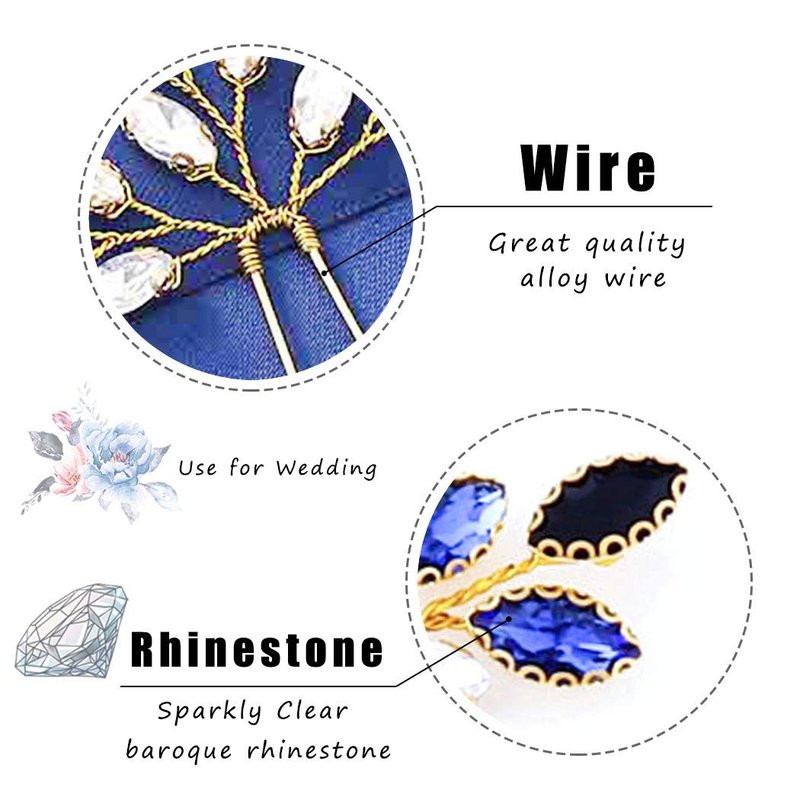 Wire

Great quality alloy wire

Use for Wedding

Rhinestone

Sparkly Clear baroque rhinestone